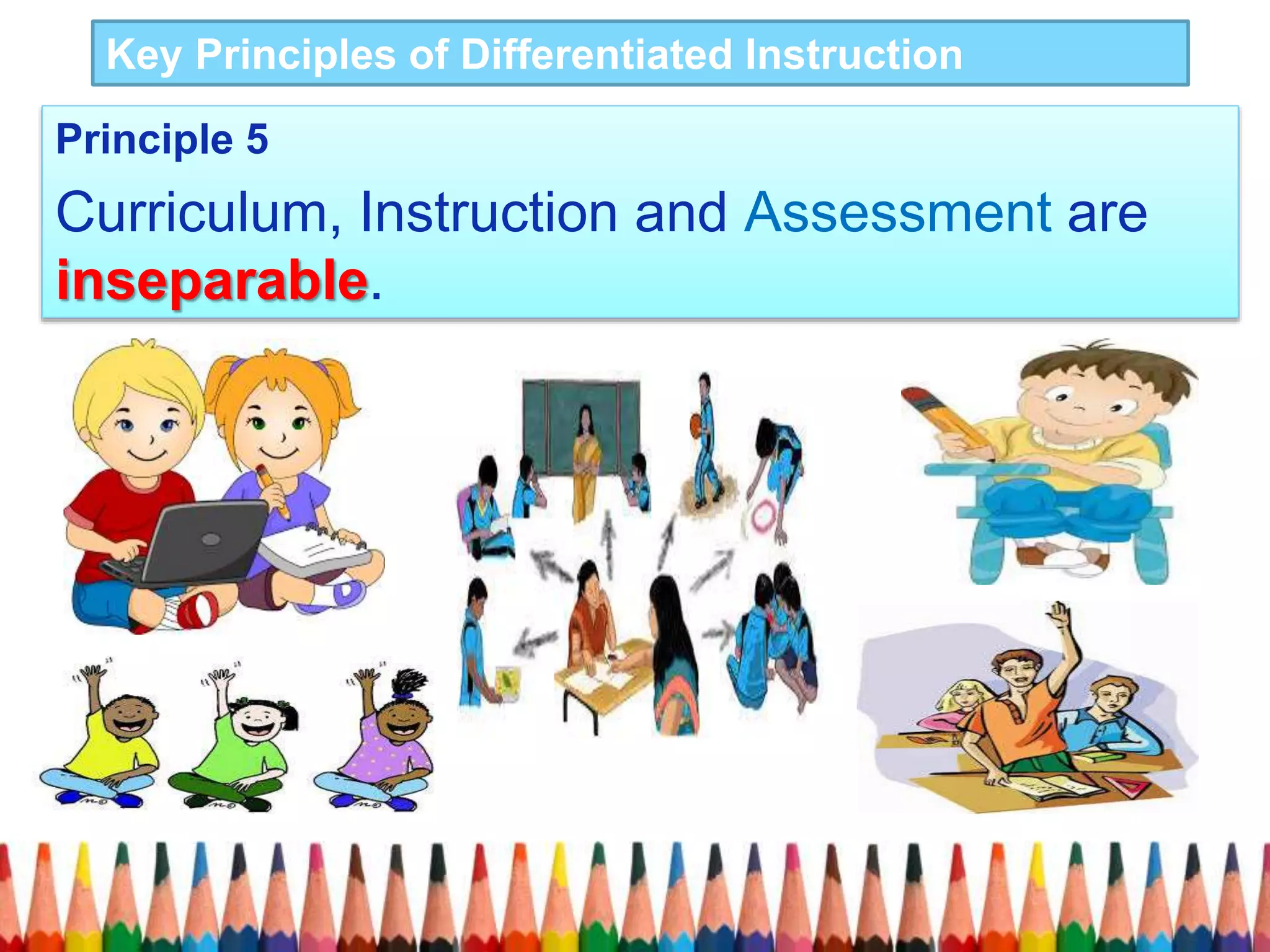 Key Principles of Differentiated Instruction

Principle 5

Curriculum, Instruction and Assessment are inseparable.